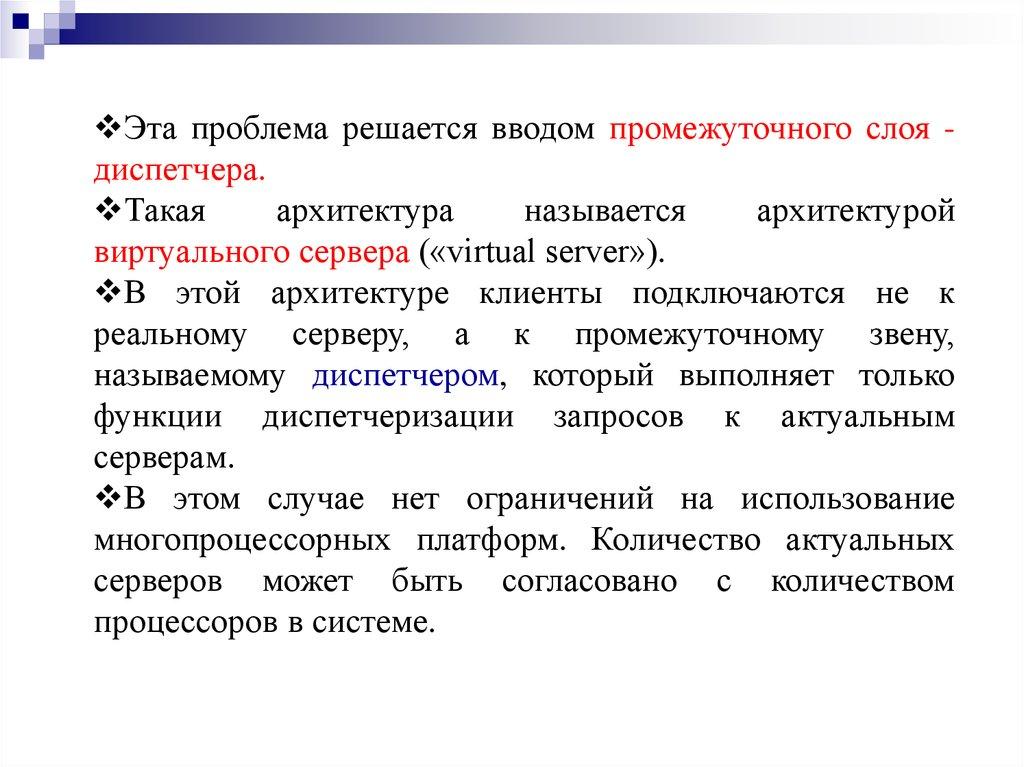 ❖Эта проблема решается вводом промежуточного слоя - диспетчера.

❖Такая архитектура называется архитектурой виртуального сервера («virtual server»).

❖В этой архитектуре клиенты подключаются не к реальному серверу, а к промежуточному звену, называемому диспетчером, который выполняет только функции диспетчеризации запросов к актуальным серверам.

❖В этом случае нет ограничений на использование многопроцессорных платформ. Количество актуальных серверов может быть согласовано с количеством процессоров в системе.